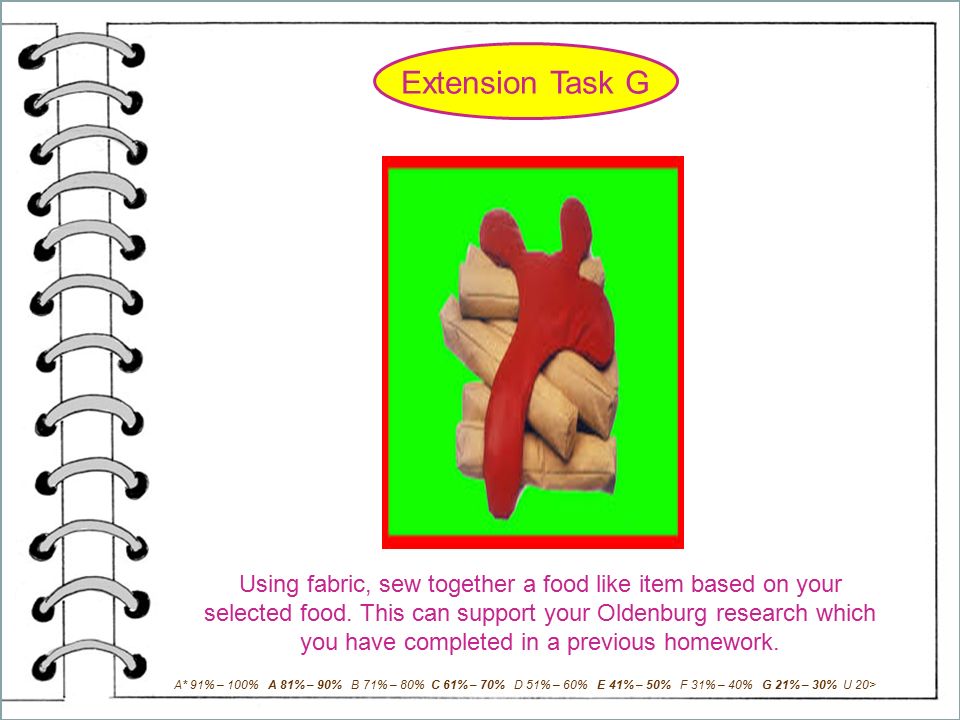 Extension Task G

Using fabric, sew together a food like item based on your selected food. This can support your Oldenburg research which you have completed in a previous homework.

A* 91% – 100% A 81% – 90% B 71% – 80% C 61% – 70% D 51% – 60% E 41% – 50% F 31% – 40% G 21% – 30% U 20>